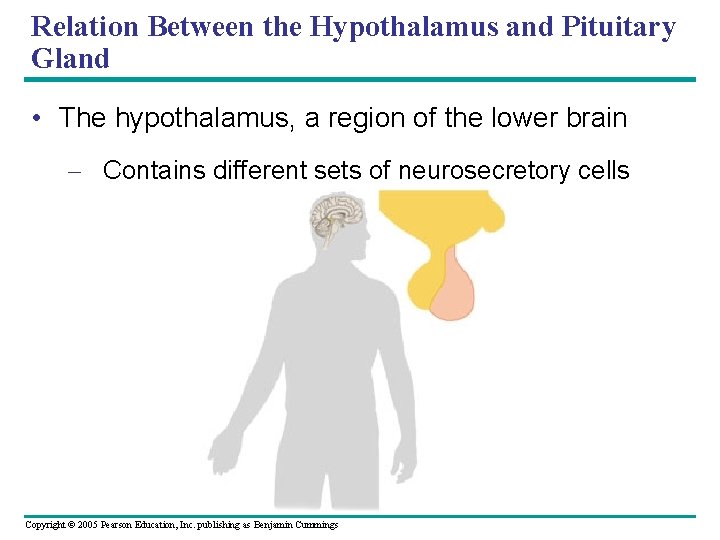 Relation Between the Hypothalamus and Pituitary Gland

• The hypothalamus, a region of the lower brain

– Contains different sets of neurosecretory cells

Copyright © 2005 Pearson Education, Inc. publishing as Benjamin Cummings